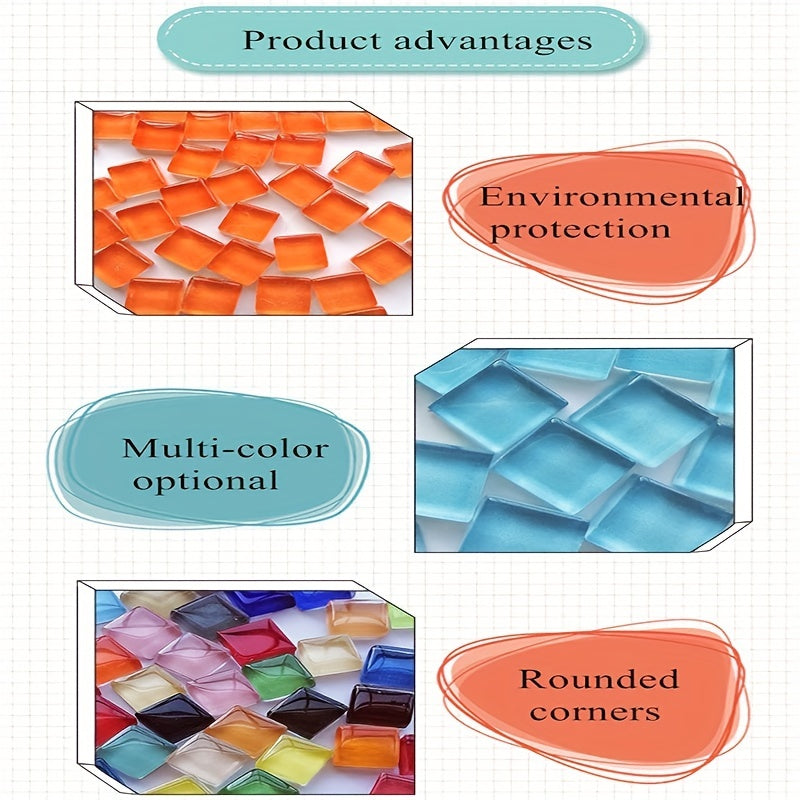 Product advantages

Environmental protection

Multi-color optional

Rounded corners